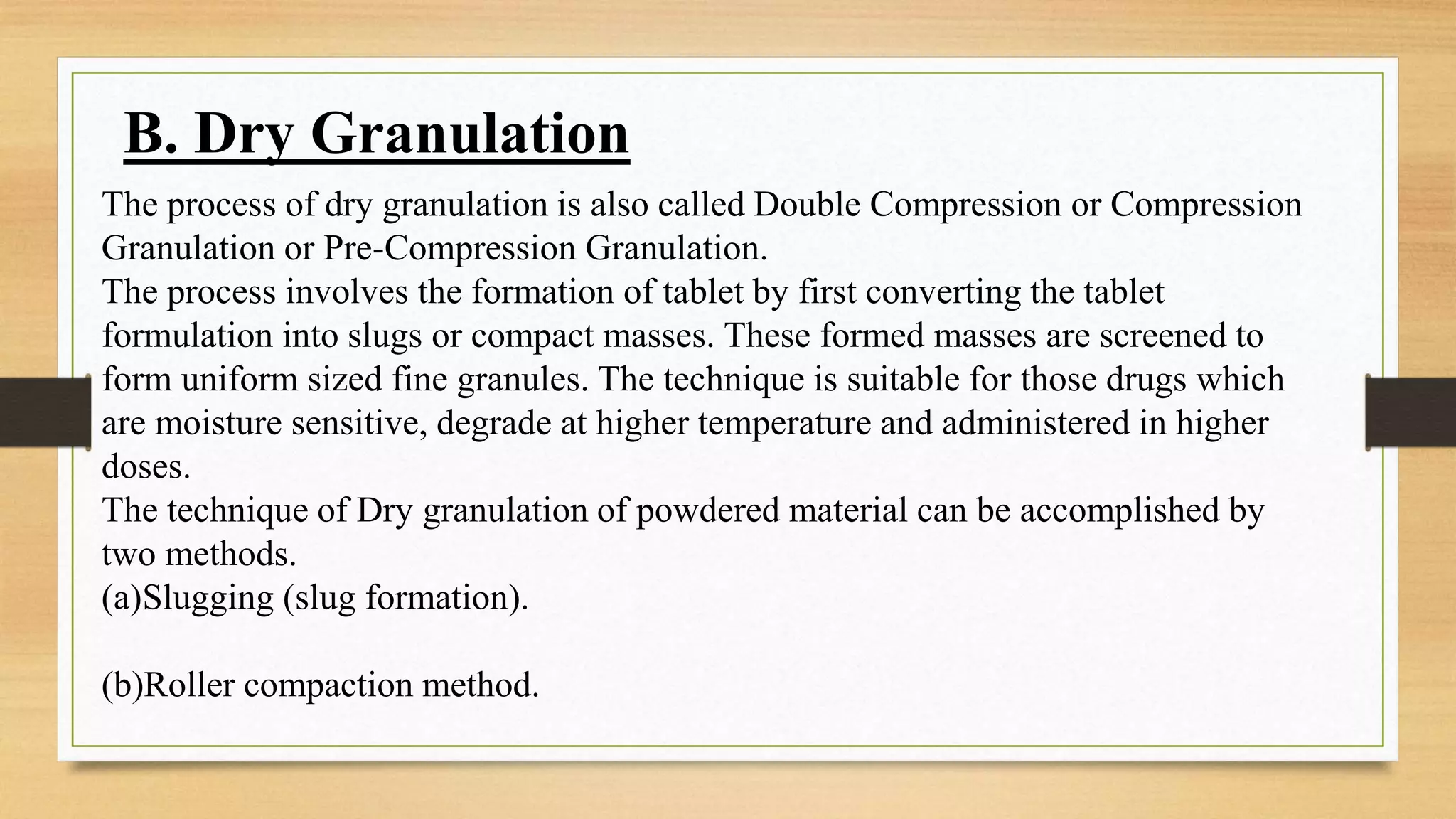 B. Dry Granulation

The process of dry granulation is also called Double Compression or Compression Granulation or Pre-Compression Granulation.
The process involves the formation of tablet by first converting the tablet formulation into slugs or compact masses. These formed masses are screened to form uniform sized fine granules. The technique is suitable for those drugs which are moisture sensitive, degrade at higher temperature and administered in higher doses.
The technique of Dry granulation of powdered material can be accomplished by two methods.
(a)Slugging (slug formation).

(b)Roller compaction method.